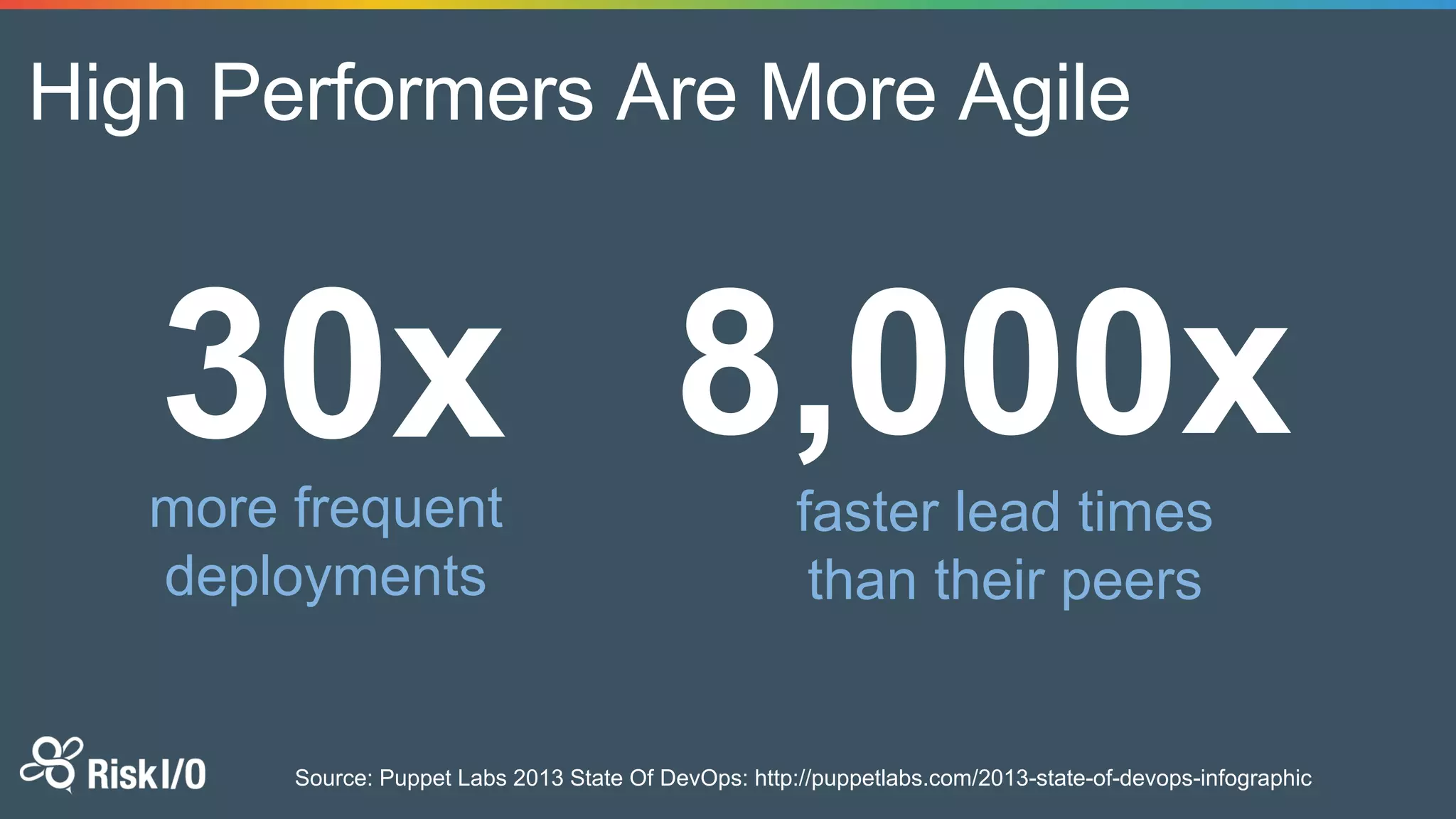 High Performers Are More Agile

30x
more frequent deployments

8,000x
faster lead times than their peers

Risk I/O

Source: Puppet Labs 2013 State Of DevOps: http://puppetlabs.com/2013-state-of-devops-infographic